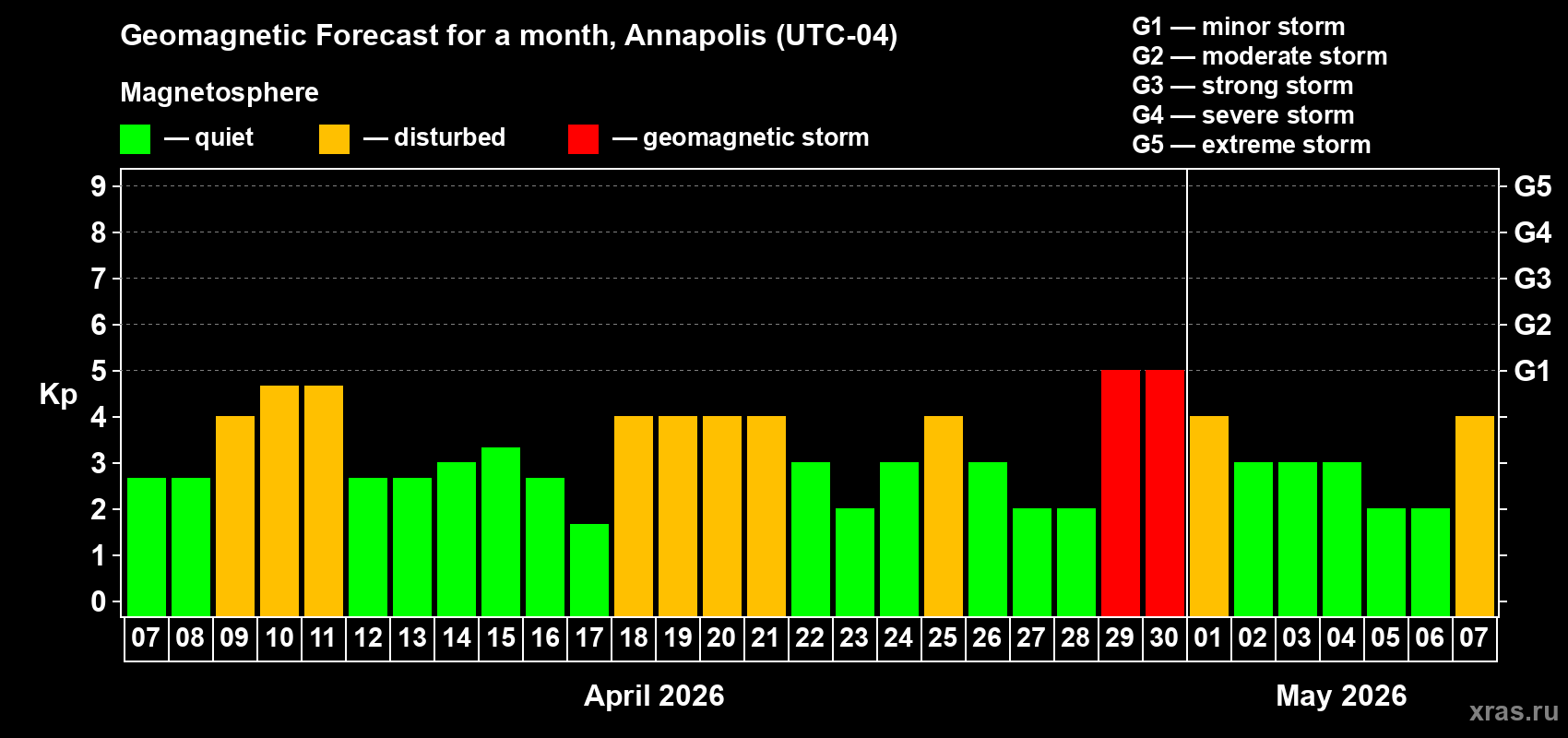 Geomagnetic Forecast for a month, Annapolis (UTC-04)

Magnetosphere

— quiet — disturbed — geomagnetic storm

G1 — minor storm
G2 — moderate storm
G3 — strong storm
G4 — severe storm
G5 — extreme storm

Kp

9
8
7
6
5
4
3
2
1
0

G5
G4
G3
G2
G1

07 08 09 10 11 12 13 14 15 16 17 18 19 20 21 22 23 24 25 26 27 28 29 30 01 02 03 04 05 06 07

April 2026

May 2026

xras.ru